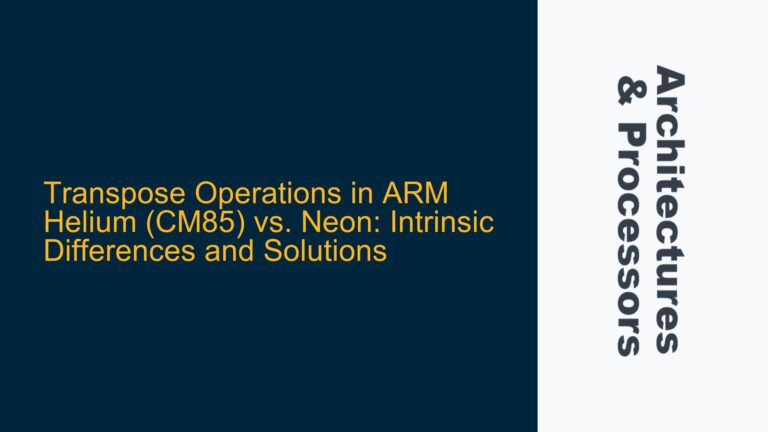 Transpose Operations in ARM Helium (CM85) vs. Neon: Intrinsic Differences and Solutions

Architectures & Processors